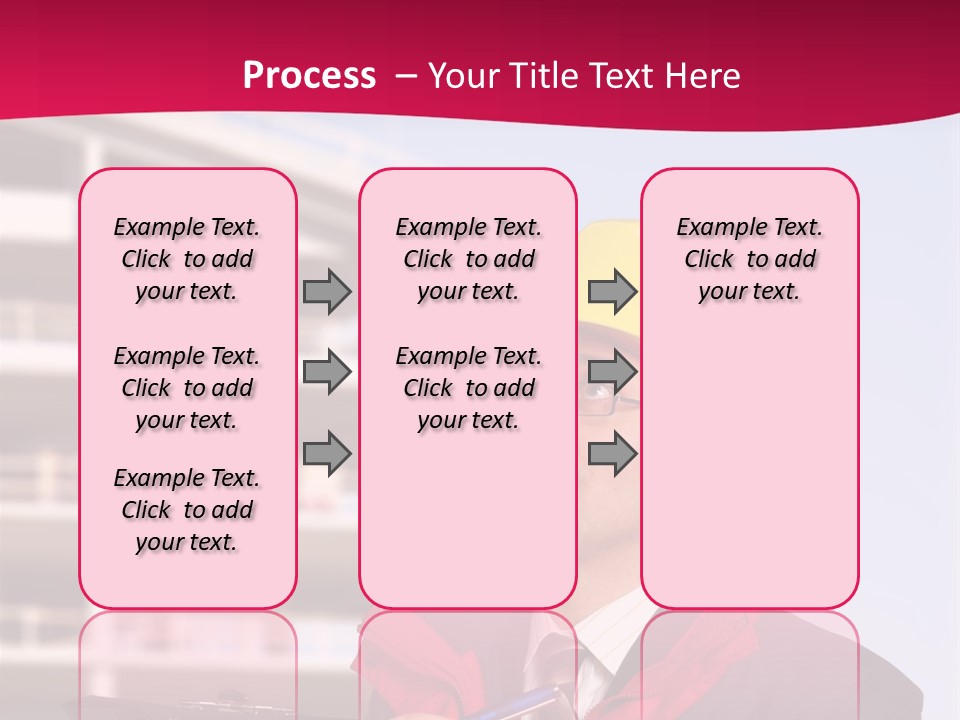 Process – Your Title Text Here

Example Text. Click to add your text.

Example Text. Click to add your text.

Example Text. Click to add your text.

Example Text. Click to add your text.

Example Text. Click to add your text.

Example Text. Click to add your text.